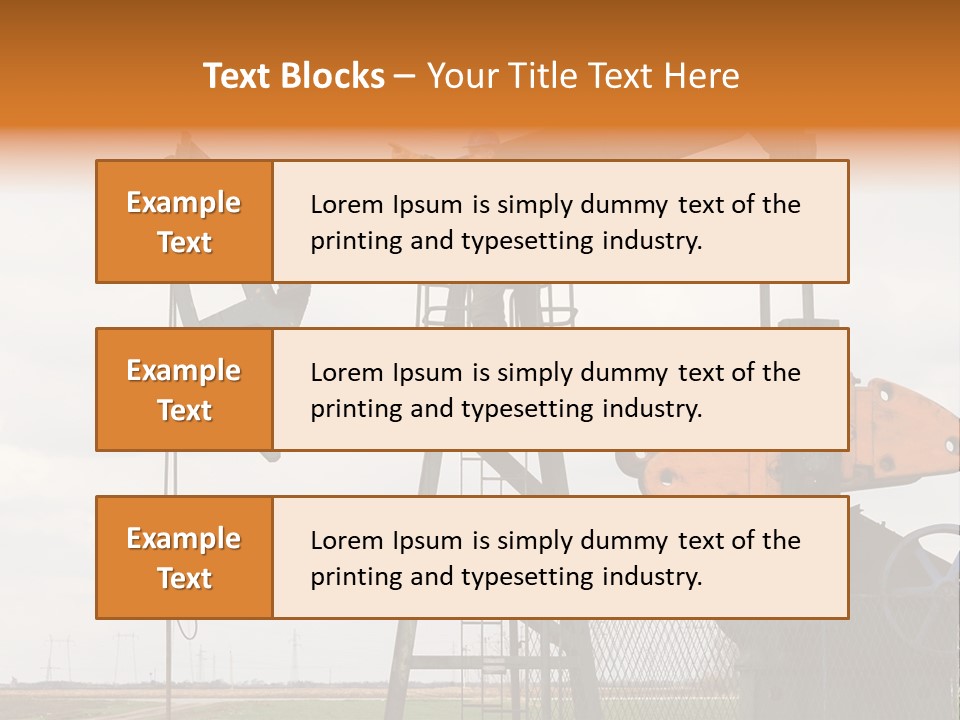 Text Blocks – Your Title Text Here

Example Text

Lorem Ipsum is simply dummy text of the printing and typesetting industry.

Example Text

Lorem Ipsum is simply dummy text of the printing and typesetting industry.

Example Text

Lorem Ipsum is simply dummy text of the printing and typesetting industry.